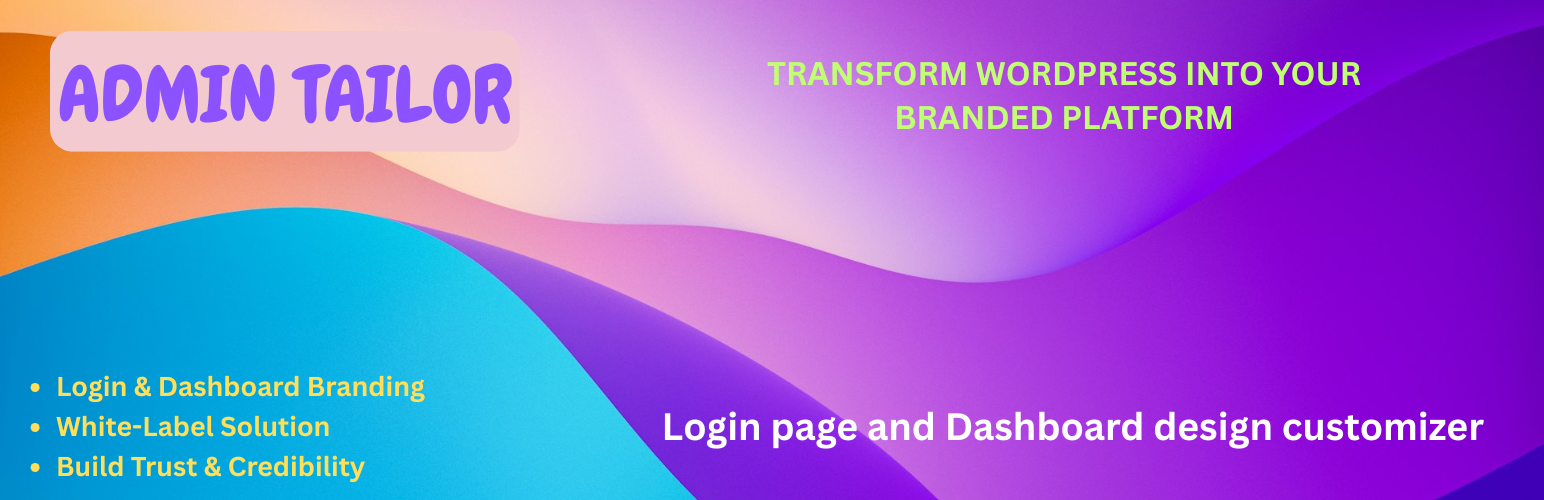 ADMIN TAILOR

TRANSFORM WORDPRESS INTO YOUR BRANDED PLATFORM

- Login & Dashboard Branding
- White-Label Solution
- Build Trust & Credibility

Login page and Dashboard design customizer